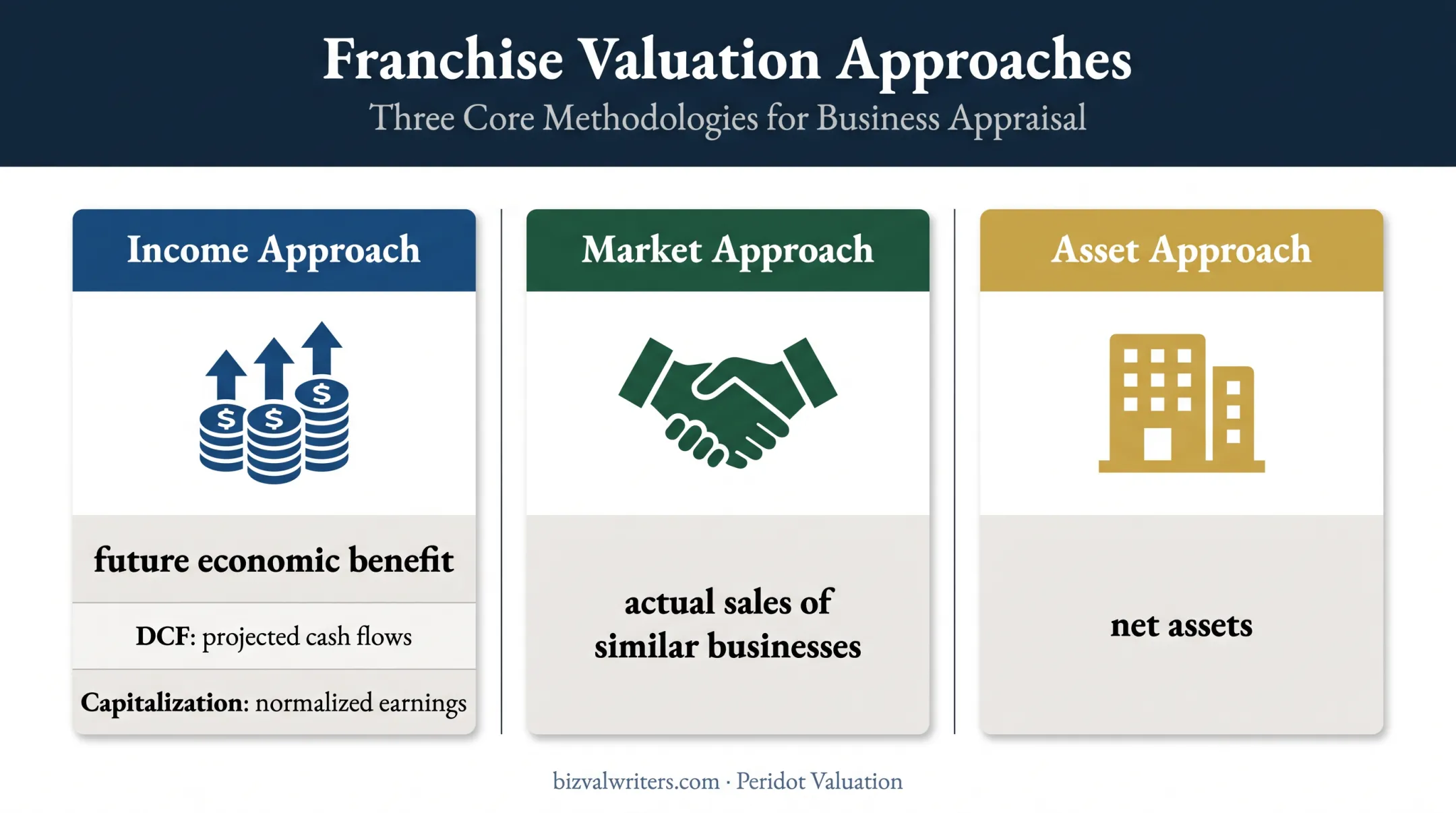 Franchise Valuation Approaches
Three Core Methodologies for Business Appraisal

Income Approach

$ $ $

future economic benefit

DCF: projected cash flows

Capitalization: normalized earnings

Market Approach

actual sales of similar businesses

Asset Approach

net assets

bizvalwriters.com · Peridot Valuation